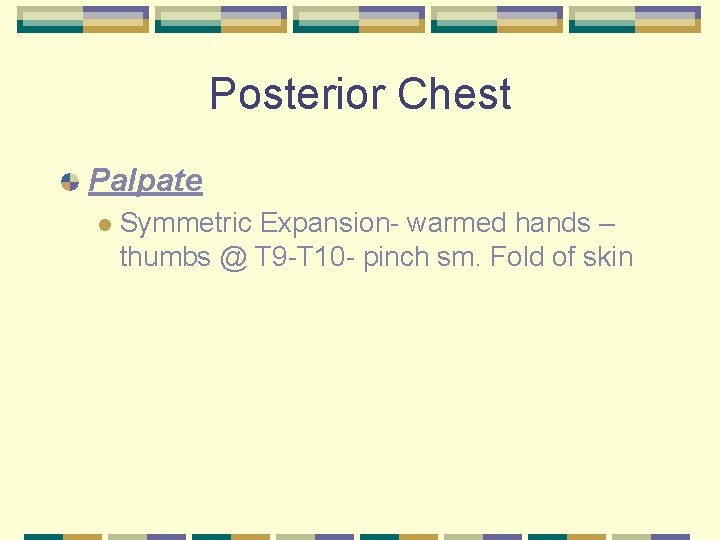 Posterior Chest

Palpate

Symmetric Expansion- warmed hands – thumbs @ T9-T10- pinch sm. Fold of skin